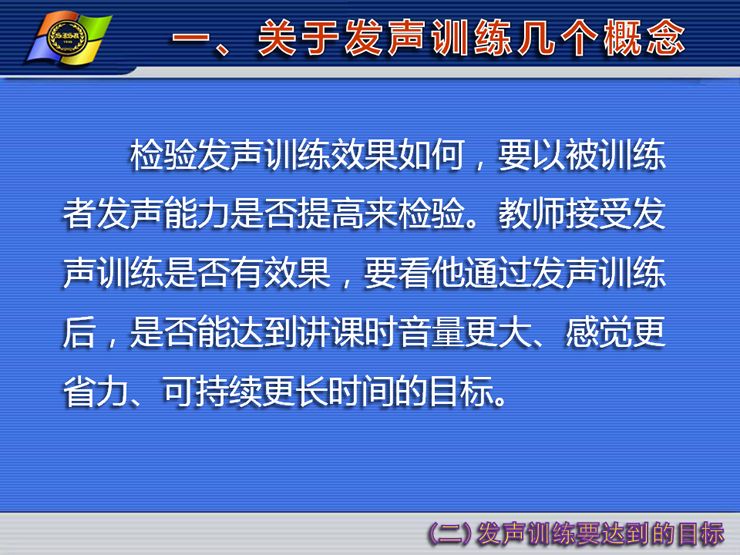 一、关于发声训练几个概念

检验发声训练效果如何，要以被训练者发声能力是否提高来检验。教师接受发声训练是否有效果，要看他通过发声训练后，是否能达到讲课时音量更大、感觉更省力、可持续更长时间的目标。

(二) 发声训练要达到的目标